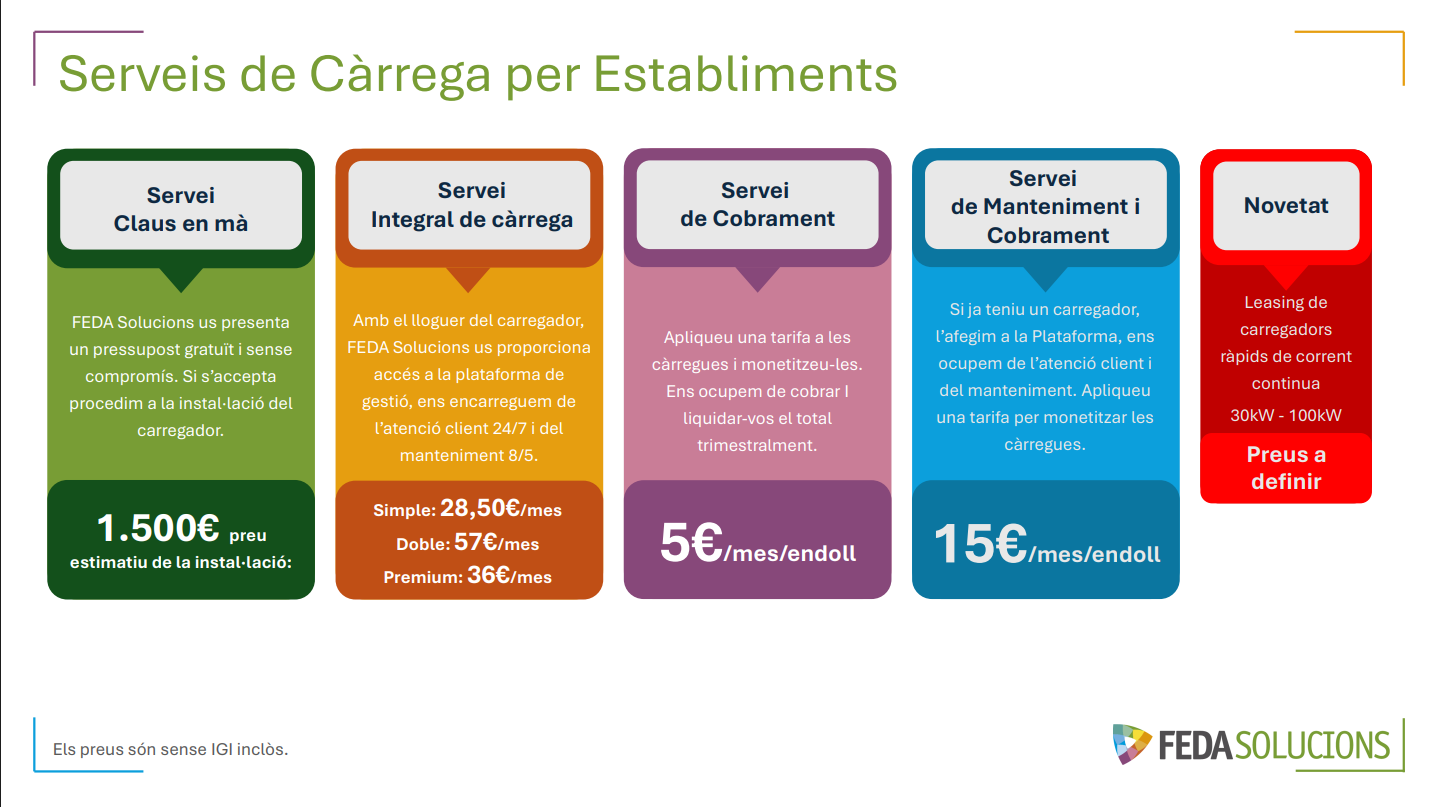 Serveis de Càrrega per Establiments

Servei
Claus en mà

FEDA Solucions us presenta un pressupost gratuït i sense compromís. Si s'accepta procedim a la instal·lació del carregador.

1.500€ preu estimatiu de la instal·lació:

Servei
Integral de càrrega

Amb el lloguer del carregador, FEDA Solucions us proporciona accés a la plataforma de gestió, ens encarreguem de l'atenció client 24/7 i del manteniment 8/5.

Simple: 28,50€/mes
Doble: 57€/mes
Premium: 36€/mes

Servei
de Cobrament

Apliqueu una tarifa a les càrregues i monetitzeu-les. Ens ocupem de cobrar I liquidar-vos el total trimestralment.

5€/mes/endoll

Servei
de Manteniment i Cobrament

Si ja teniu un carregador, l'afegim a la Plataforma, ens ocupem de l'atenció client i del manteniment. Apliqueu una tarifa per monetitzar les càrregues.

15€/mes/endoll

Novetat

Leasing de carregadors ràpids de corrent continua

30kW - 100kW

Preus a definir

Els preus són sense IGI inclòs.

FEDA SOLUCIONS